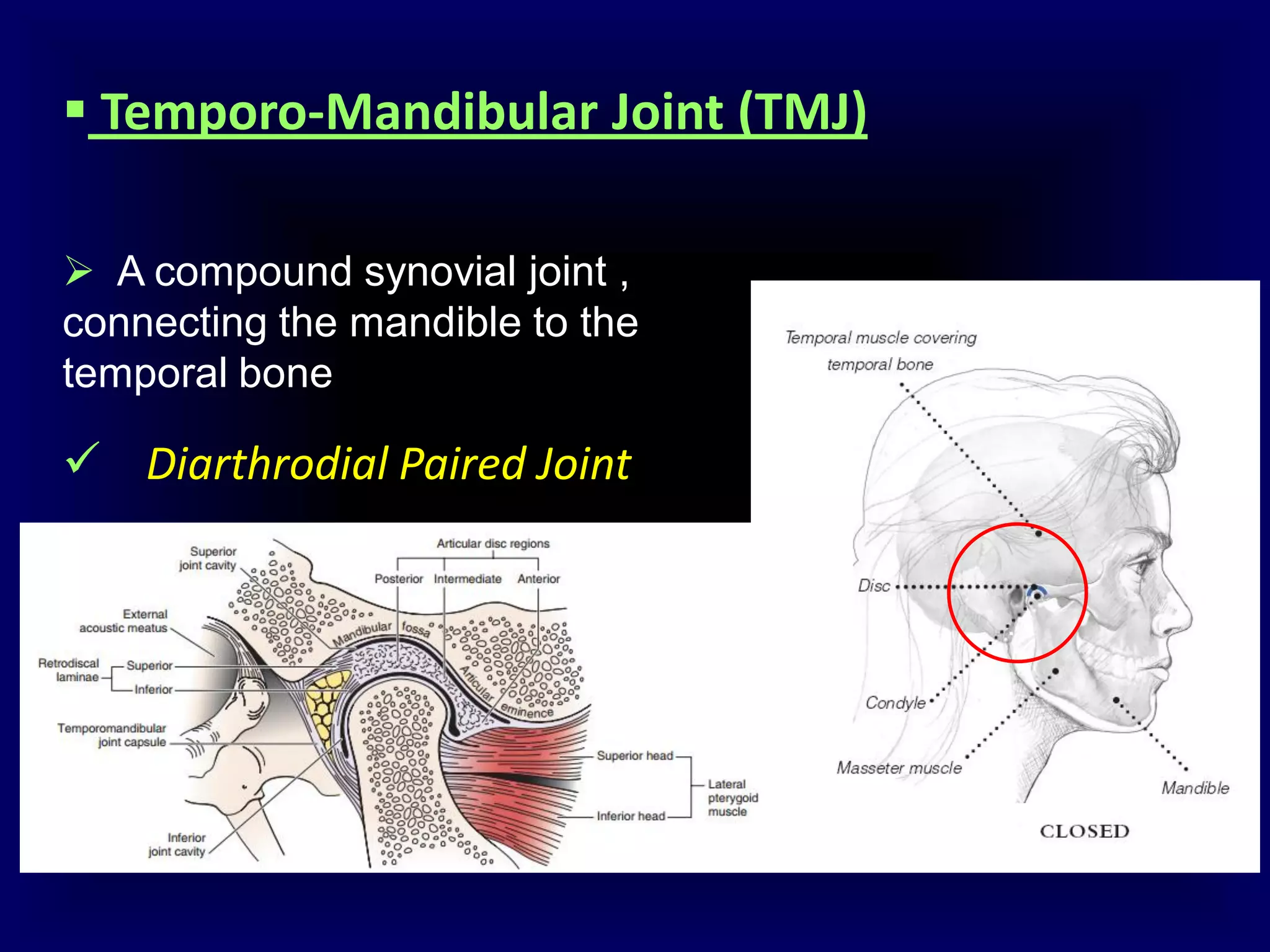 ▪ Temporo-Mandibular Joint (TMJ)

➢ A compound synovial joint , connecting the mandible to the temporal bone

✓ Diarthrodial Paired Joint

Superior joint cavity

Articular disc regions

Posterior

Intermediate

Anterior

External acoustic meatus

Mandibular fossa

Retrodiscal laminae

Superior

Inferior

Articular eminence

Temporomandibular joint capsule

Superior head

Inferior head

Lateral pterygoid muscle

Inferior joint cavity

Temporal muscle covering temporal bone

Disc

Condyle

Masseter muscle

Mandible

CLOSED